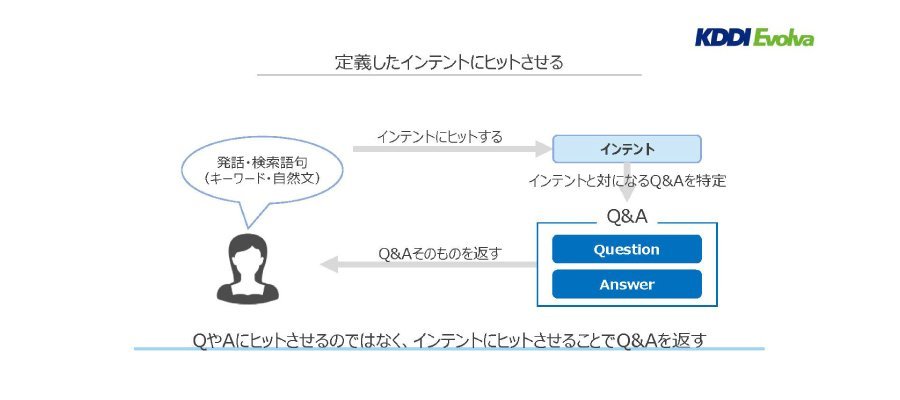 KDDI Evolva

定義したインテントにヒットさせる

発話・検索語句
(キーワード・自然文)

インテントにヒットする

インテント

インテントと対になるQ&Aを特定

Q&A

Question

Answer

Q&Aそのものを返す

QやAにヒットさせるのではなく、インテントにヒットさせることでQ&Aを返す